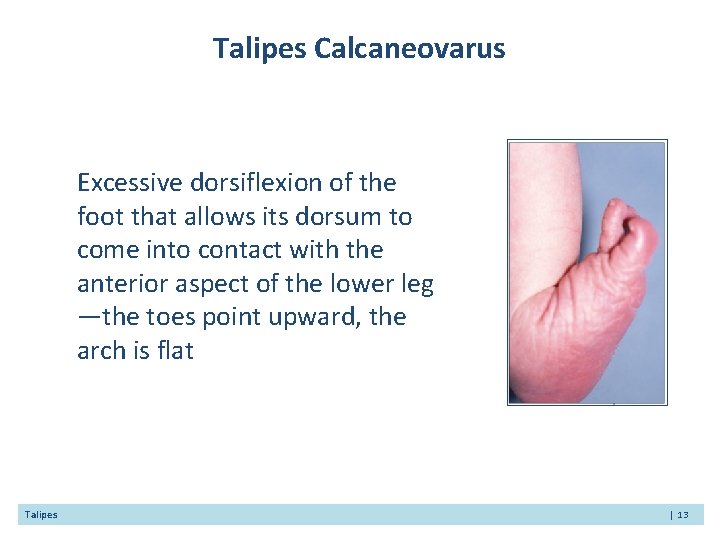 Talipes Calcaneovarus

Excessive dorsiflexion of the foot that allows its dorsum to come into contact with the anterior aspect of the lower leg —the toes point upward, the arch is flat

Talipes

| 13